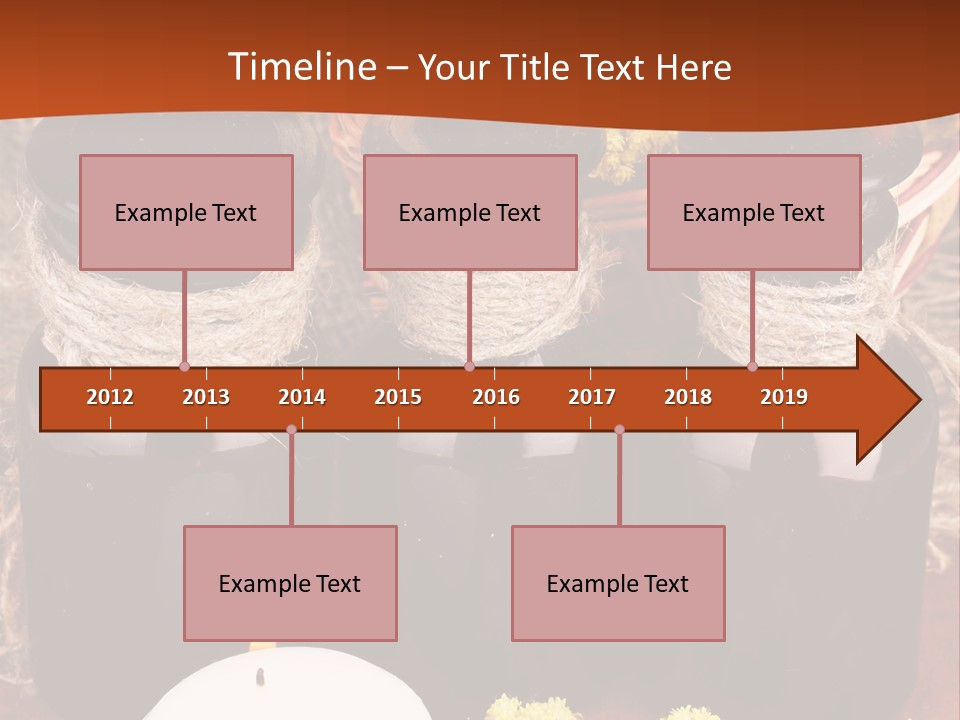 Timeline – Your Title Text Here

Example Text

Example Text

Example Text

2012 2013 2014 2015 2016 2017 2018 2019

Example Text

Example Text